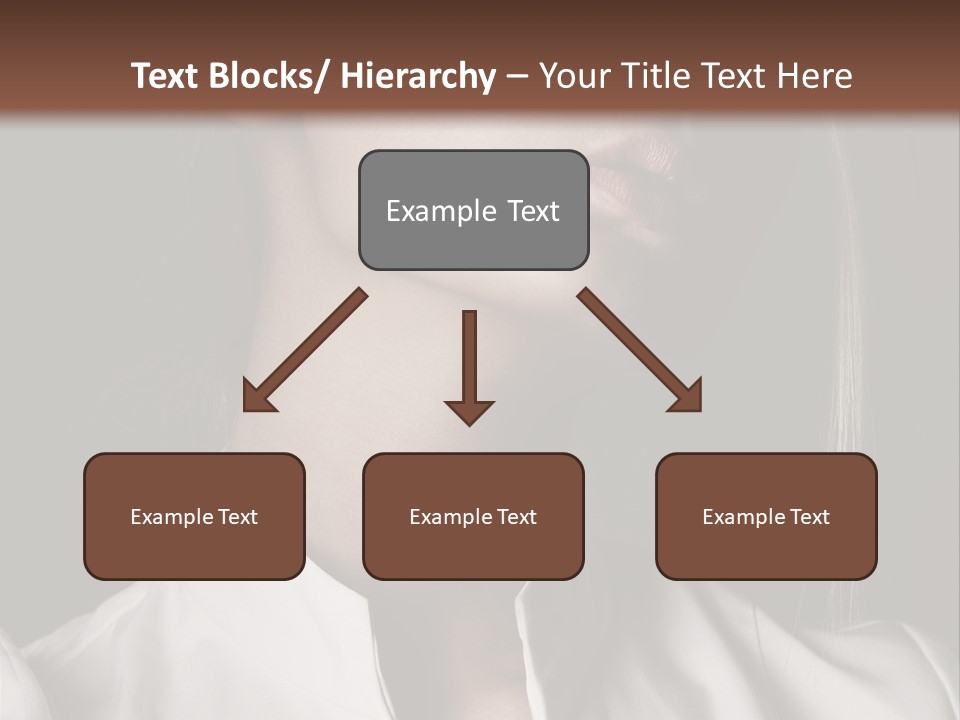 Text Blocks/ Hierarchy – Your Title Text Here

Example Text

Example Text

Example Text

Example Text